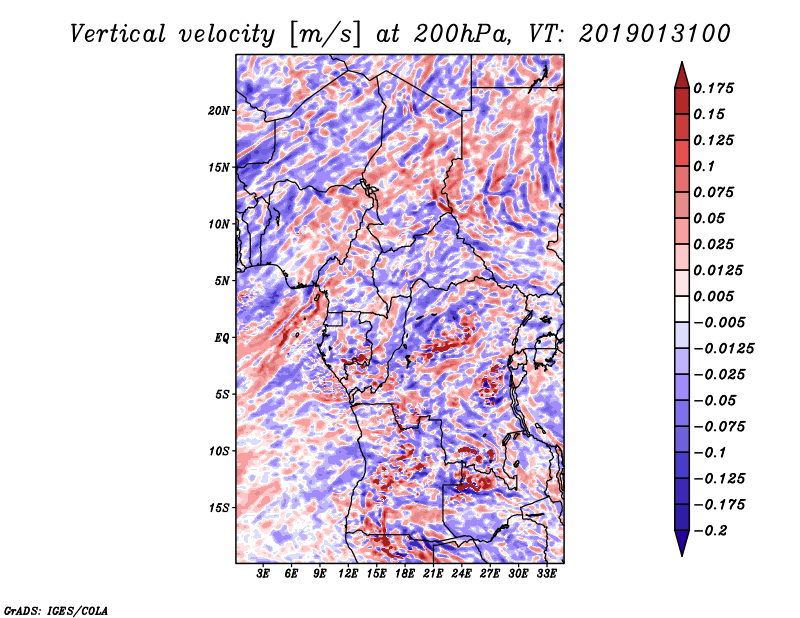 Vertical velocity [m/s] at 200hPa, VT: 2019013100

20N
15N
10N
5N
EQ
5S
10S
15S

3E 6E 9E 12E 15E 18E 21E 24E 27E 30E 33E

0.175
0.15
0.125
0.1
0.075
0.05
0.025
0.0125
0.005
−0.005
−0.0125
−0.025
−0.05
−0.075
−0.1
−0.125
−0.175
−0.2

GrADS: IGES/COLA